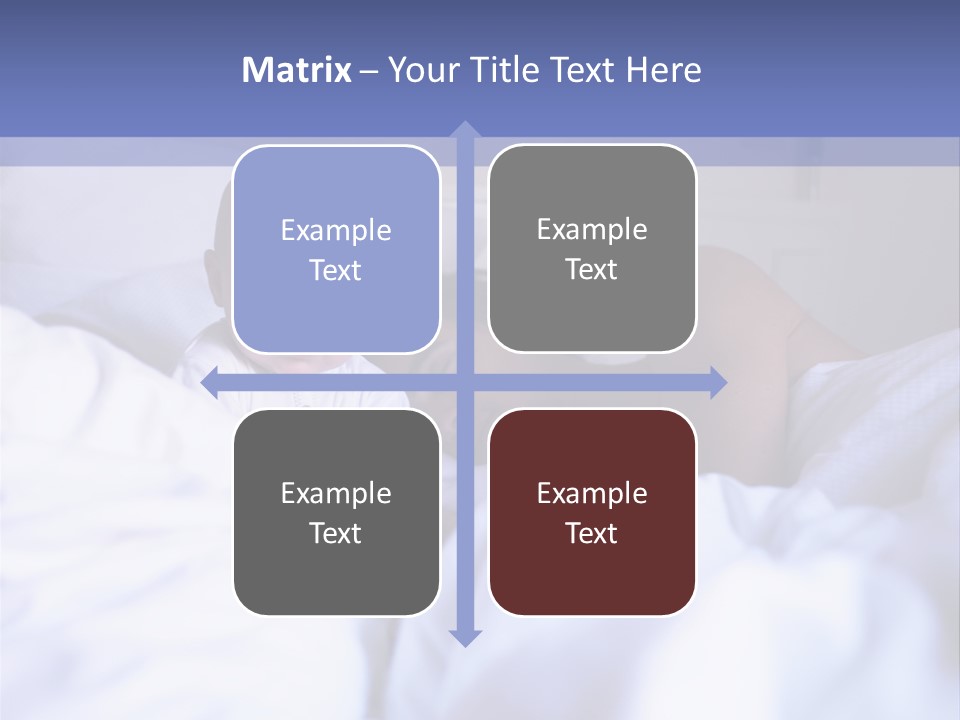 Matrix – Your Title Text Here

Example Text

Example Text

Example Text

Example Text